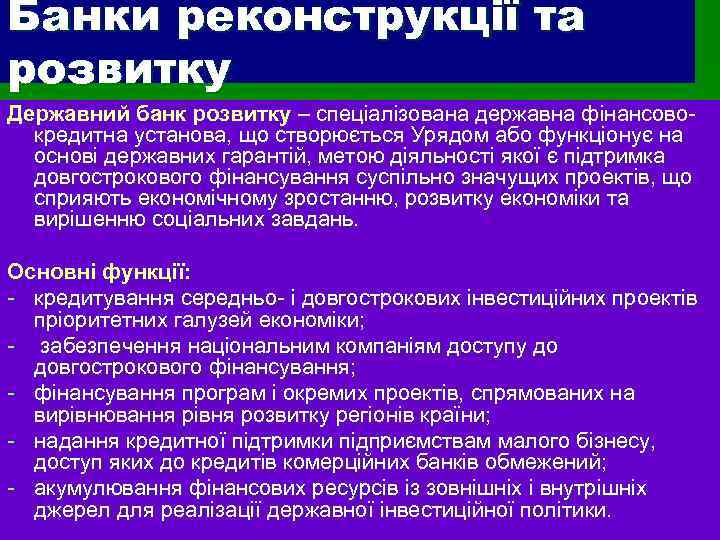 Банки реконструкції та розвитку

Державний банк розвитку – спеціалізована державна фінансово-кредитна установа, що створюється Урядом або функціонує на основі державних гарантій, метою діяльності якої є підтримка довгострокового фінансування суспільно значущих проектів, що сприяють економічному зростанню, розвитку економіки та вирішенню соціальних завдань.

Основні функції:
- кредитування середньо- і довгострокових інвестиційних проектів пріоритетних галузей економіки;
- забезпечення національним компаніям доступу до довгострокового фінансування;
- фінансування програм і окремих проектів, спрямованих на вирівнювання рівня розвитку регіонів країни;
- надання кредитної підтримки підприємствам малого бізнесу, доступ яких до кредитів комерційних банків обмежений;
- акумулювання фінансових ресурсів із зовнішніх і внутрішніх джерел для реалізації державної інвестиційної політики.